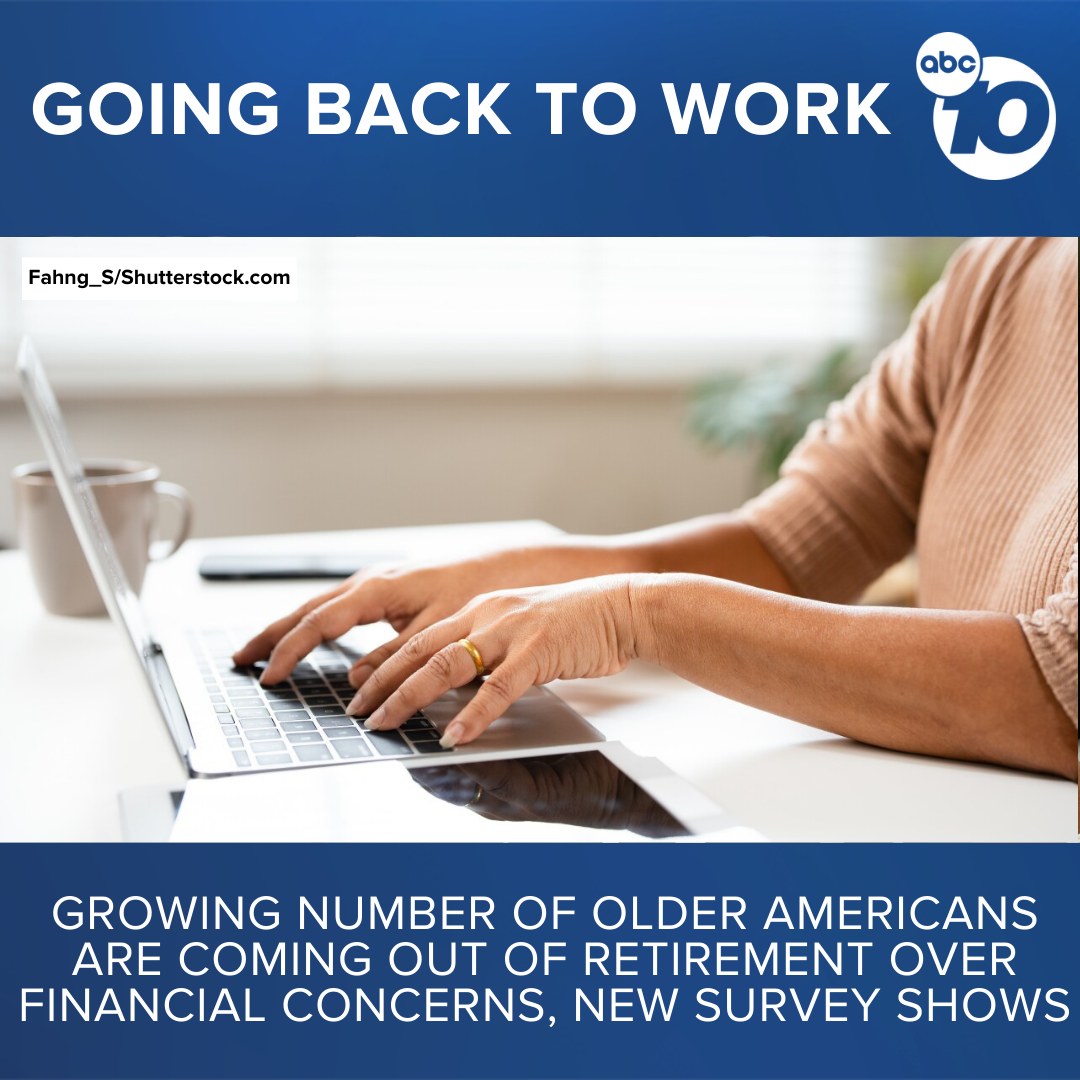 GOING BACK TO WORK

abc 10

Fahng_S/Shutterstock.com

GROWING NUMBER OF OLDER AMERICANS ARE COMING OUT OF RETIREMENT OVER FINANCIAL CONCERNS, NEW SURVEY SHOWS